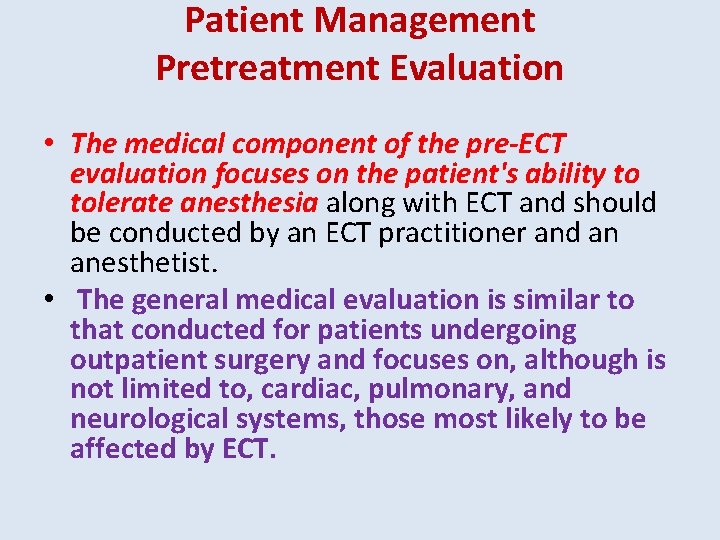 Patient Management
Pretreatment Evaluation

• The medical component of the pre-ECT evaluation focuses on the patient's ability to tolerate anesthesia along with ECT and should be conducted by an ECT practitioner and an anesthetist.
• The general medical evaluation is similar to that conducted for patients undergoing outpatient surgery and focuses on, although is not limited to, cardiac, pulmonary, and neurological systems, those most likely to be affected by ECT.